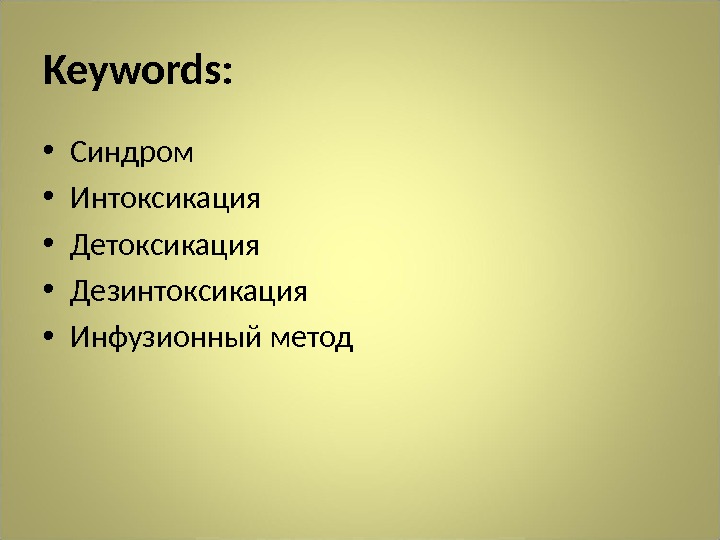 Keywords:

• Синдром
• Интоксикация
• Детоксикация
• Дезинтоксикация
• Инфузионный метод